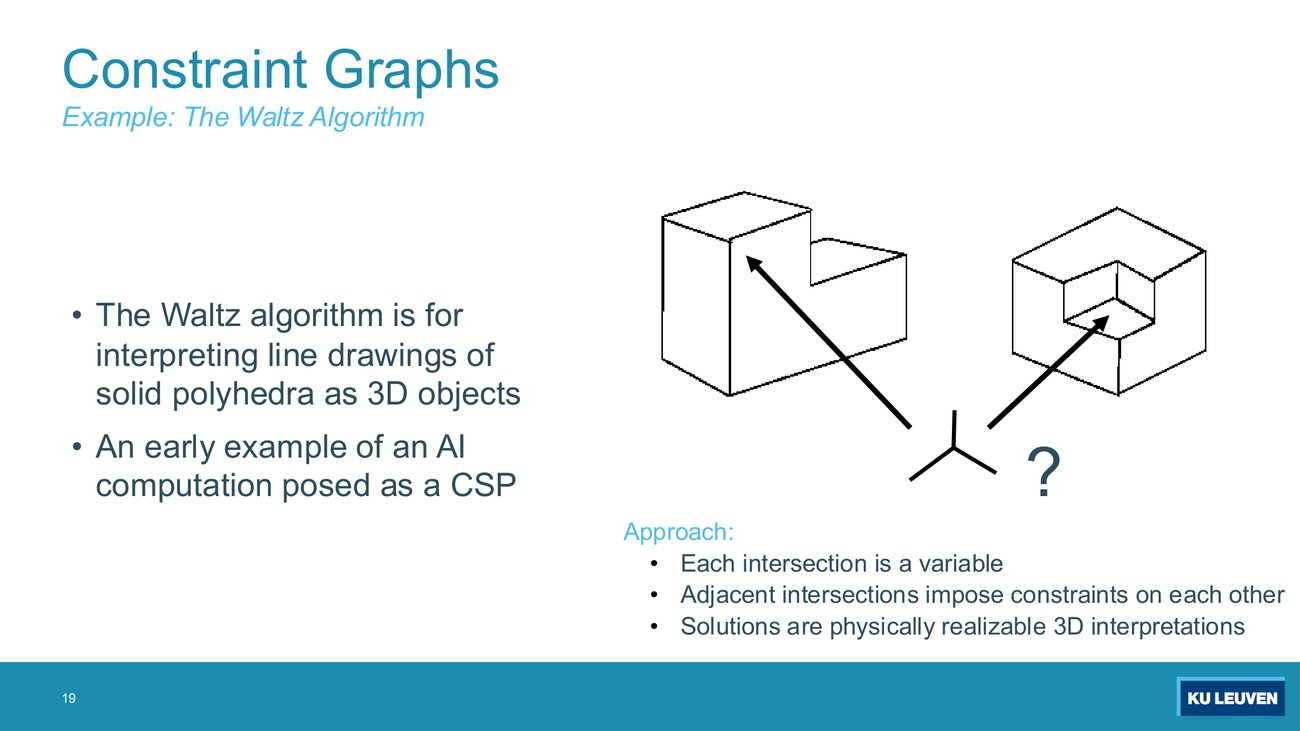 Constraint Graphs
Example: The Waltz Algorithm

• The Waltz algorithm is for interpreting line drawings of solid polyhedra as 3D objects
• An early example of an AI computation posed as a CSP

?

Approach:
• Each intersection is a variable
• Adjacent intersections impose constraints on each other
• Solutions are physically realizable 3D interpretations

19

KU LEUVEN